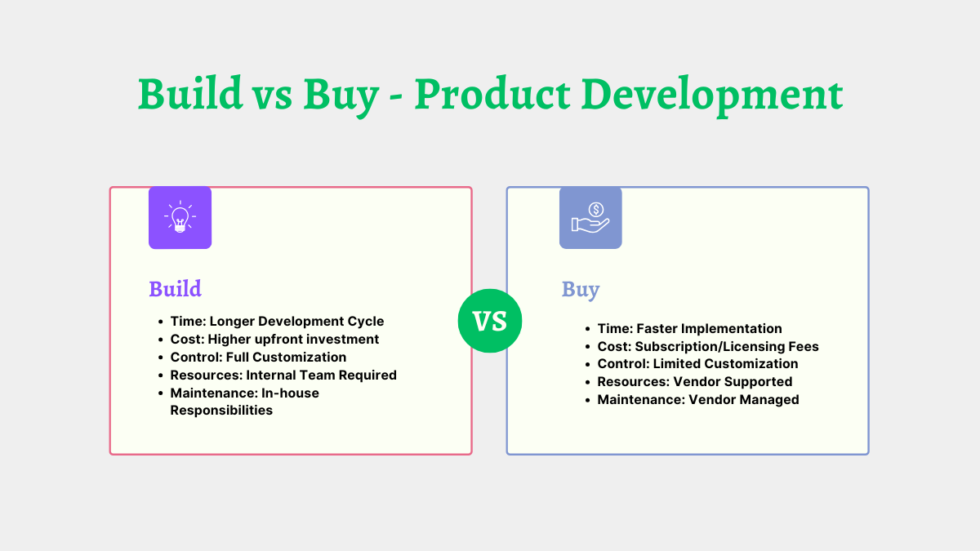 Build vs Buy - Product Development

Build

- Time: Longer Development Cycle
- Cost: Higher upfront investment
- Control: Full Customization
- Resources: Internal Team Required
- Maintenance: In-house Responsibilities

VS

Buy

- Time: Faster Implementation
- Cost: Subscription/Licensing Fees
- Control: Limited Customization
- Resources: Vendor Supported
- Maintenance: Vendor Managed